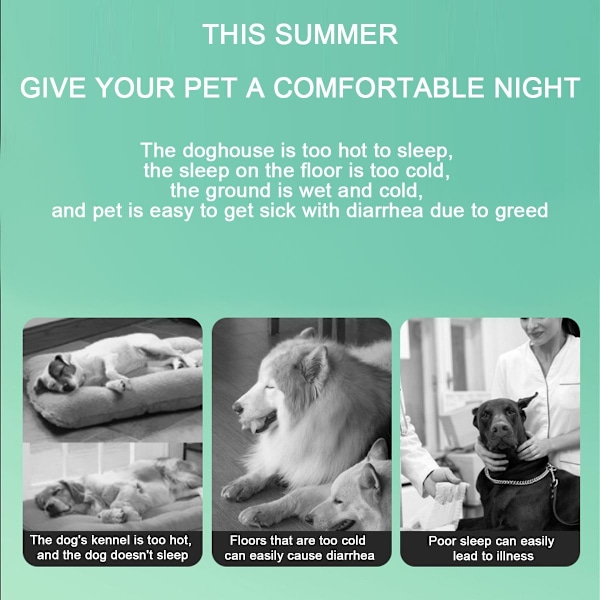 THIS SUMMER

GIVE YOUR PET A COMFORTABLE NIGHT

The doghouse is too hot to sleep, the sleep on the floor is too cold, the ground is wet and cold, and pet is easy to get sick with diarrhea due to greed

The dog's kennel is too hot, and the dog doesn't sleep

Floors that are too cold can easily cause diarrhea

Poor sleep can easily lead to illness